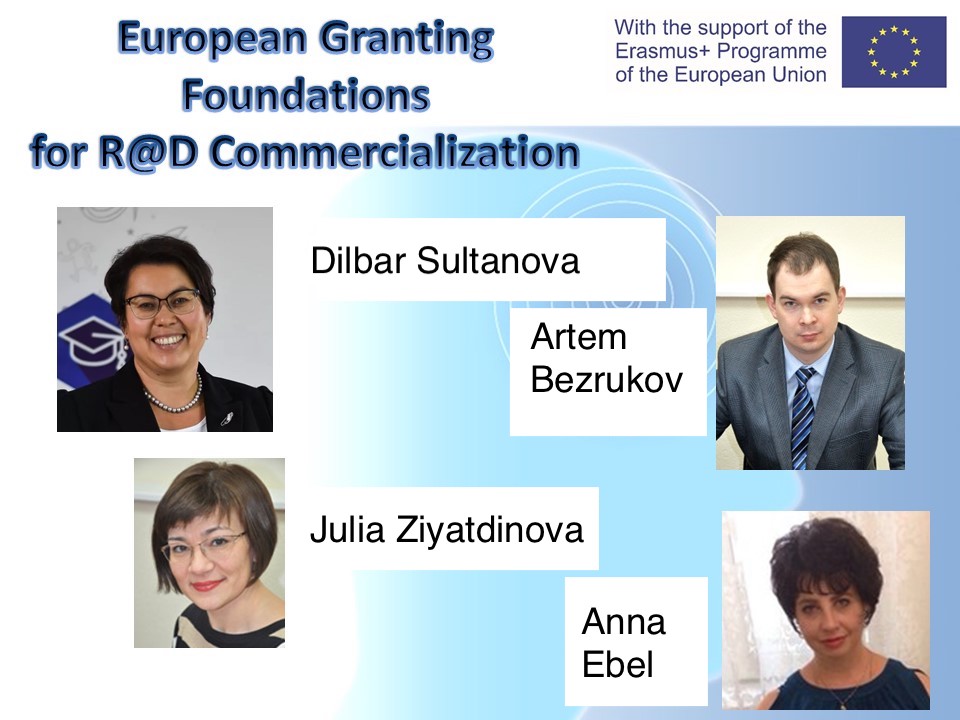 European Granting Foundations for R@D Commercialization

With the support of the Erasmus+ Programme of the European Union

Dilbar Sultanova

Artem Bezrukov

Julia Ziyatdinova

Anna Ebel